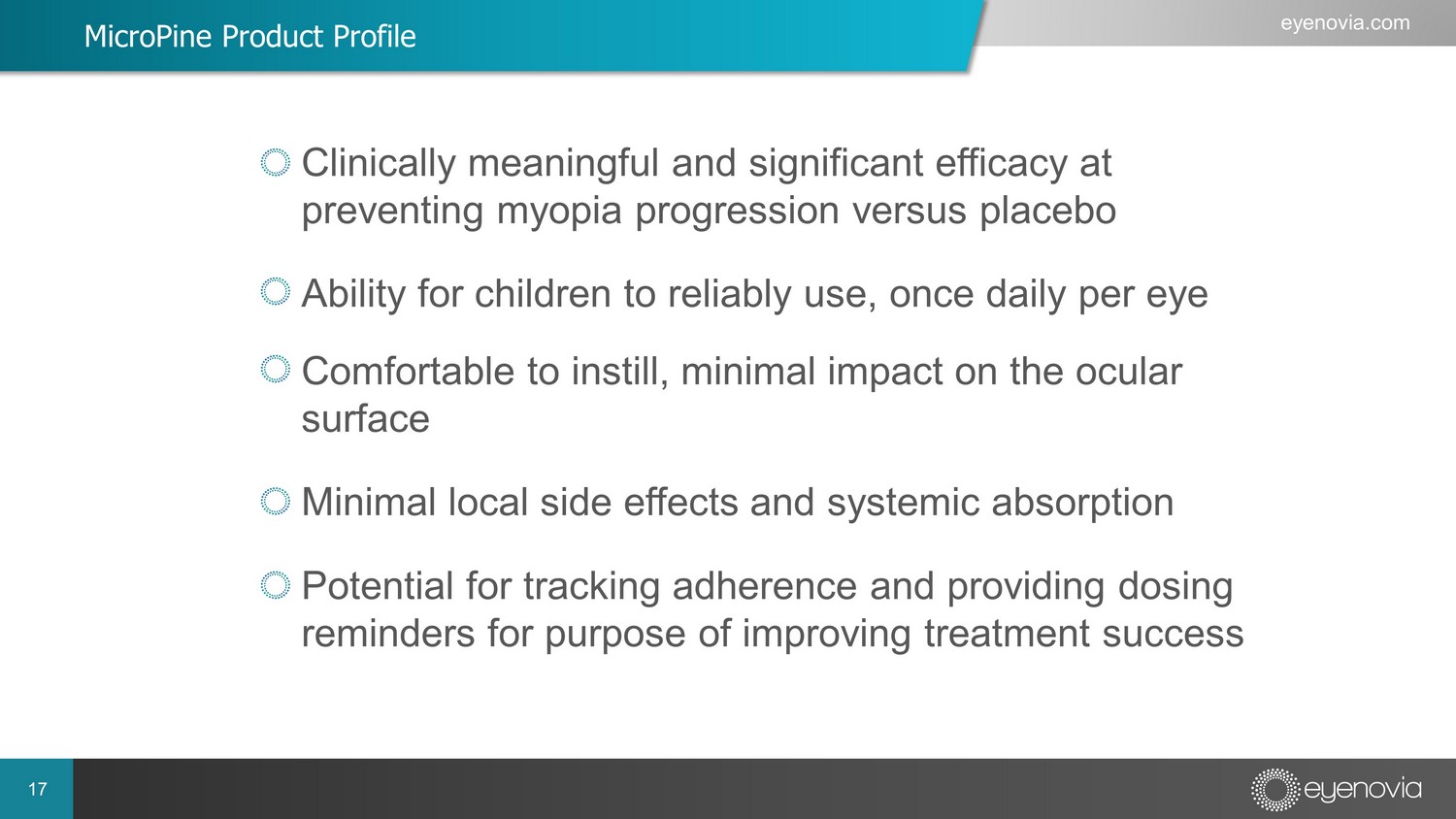 MicroPine Product Profile

eyenovia.com

Clinically meaningful and significant efficacy at preventing myopia progression versus placebo

Ability for children to reliably use, once daily per eye

Comfortable to instill, minimal impact on the ocular surface

Minimal local side effects and systemic absorption

Potential for tracking adherence and providing dosing reminders for purpose of improving treatment success

17

eyenovia